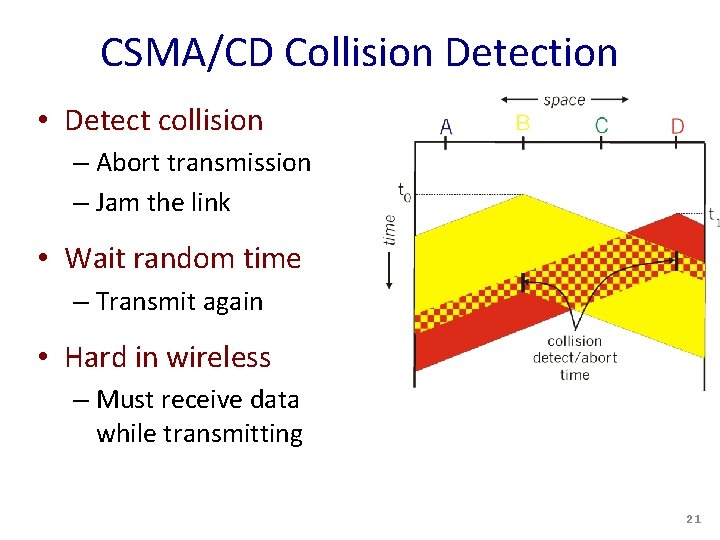 CSMA/CD Collision Detection

• Detect collision
– Abort transmission
– Jam the link

• Wait random time
– Transmit again

• Hard in wireless
– Must receive data while transmitting

space

A B C D

$t_0$

$t_1$

time

collision detect/abort time

21